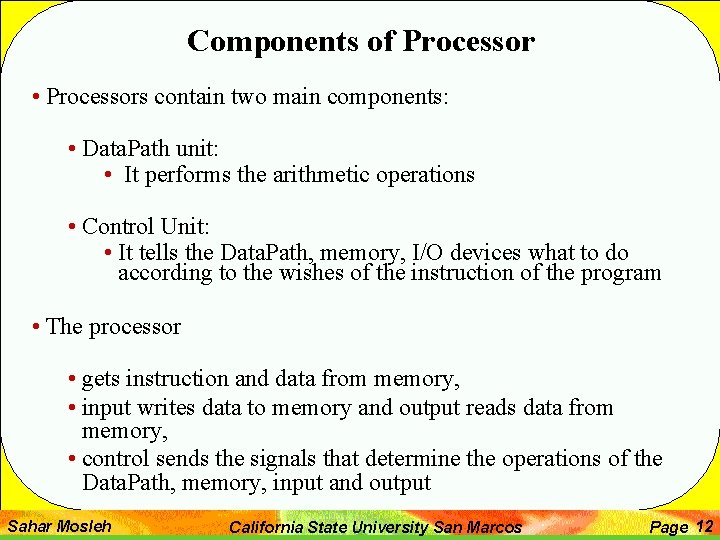 Components of Processor

• Processors contain two main components:

• DataPath unit:
• It performs the arithmetic operations

• Control Unit:
• It tells the DataPath, memory, I/O devices what to do according to the wishes of the instruction of the program

• The processor

• gets instruction and data from memory,
• input writes data to memory and output reads data from memory,
• control sends the signals that determine the operations of the DataPath, memory, input and output

Sahar Mosleh California State University San Marcos Page 12